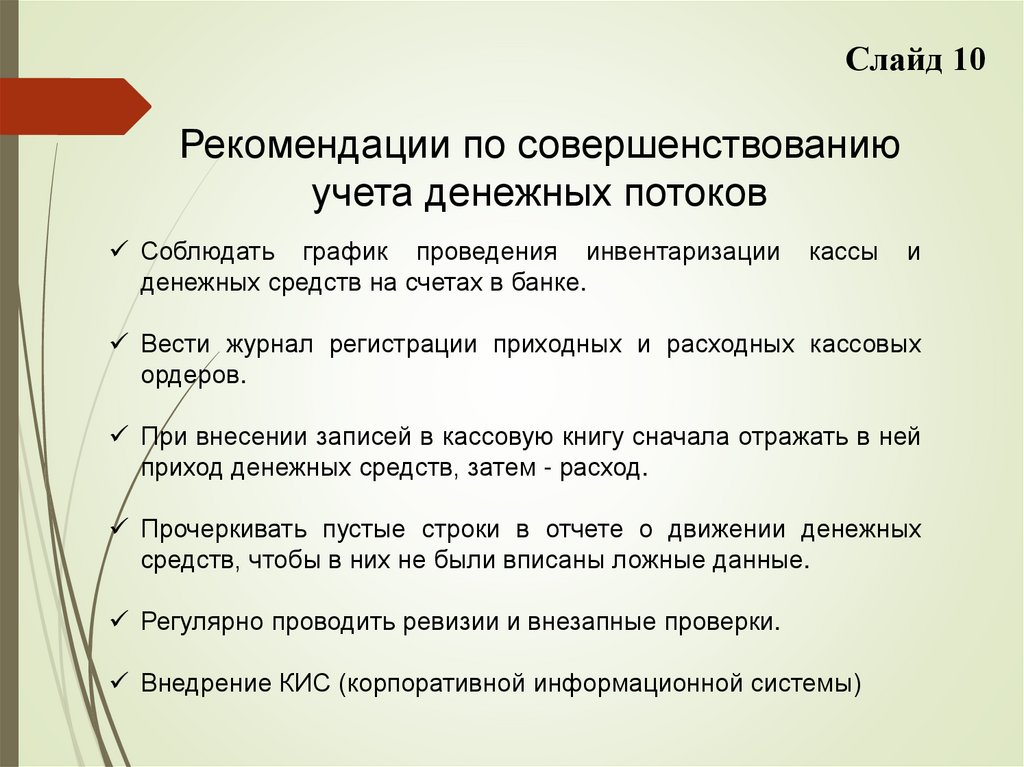 Слайд 10

Рекомендации по совершенствованию учета денежных потоков

✓ Соблюдать график проведения инвентаризации кассы и денежных средств на счетах в банке.

✓ Вести журнал регистрации приходных и расходных кассовых ордеров.

✓ При внесении записей в кассовую книгу сначала отражать в ней приход денежных средств, затем - расход.

✓ Прочеркивать пустые строки в отчете о движении денежных средств, чтобы в них не были вписаны ложные данные.

✓ Регулярно проводить ревизии и внезапные проверки.

✓ Внедрение КИС (корпоративной информационной системы)